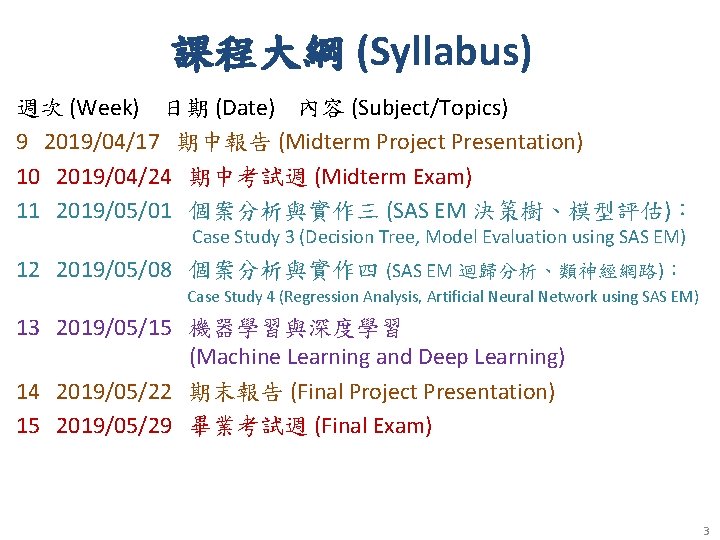 課程大綱 (Syllabus)

週次 (Week) 日期 (Date) 內容 (Subject/Topics)

9 2019/04/17 期中報告 (Midterm Project Presentation)

10 2019/04/24 期中考試週 (Midterm Exam)

11 2019/05/01 個案分析與實作三 (SAS EM 決策樹、模型評估)： Case Study 3 (Decision Tree, Model Evaluation using SAS EM)

12 2019/05/08 個案分析與實作四 (SAS EM 迴歸分析、類神經網路)： Case Study 4 (Regression Analysis, Artificial Neural Network using SAS EM)

13 2019/05/15 機器學習與深度學習 (Machine Learning and Deep Learning)

14 2019/05/22 期末報告 (Final Project Presentation)

15 2019/05/29 畢業考試週 (Final Exam)

3